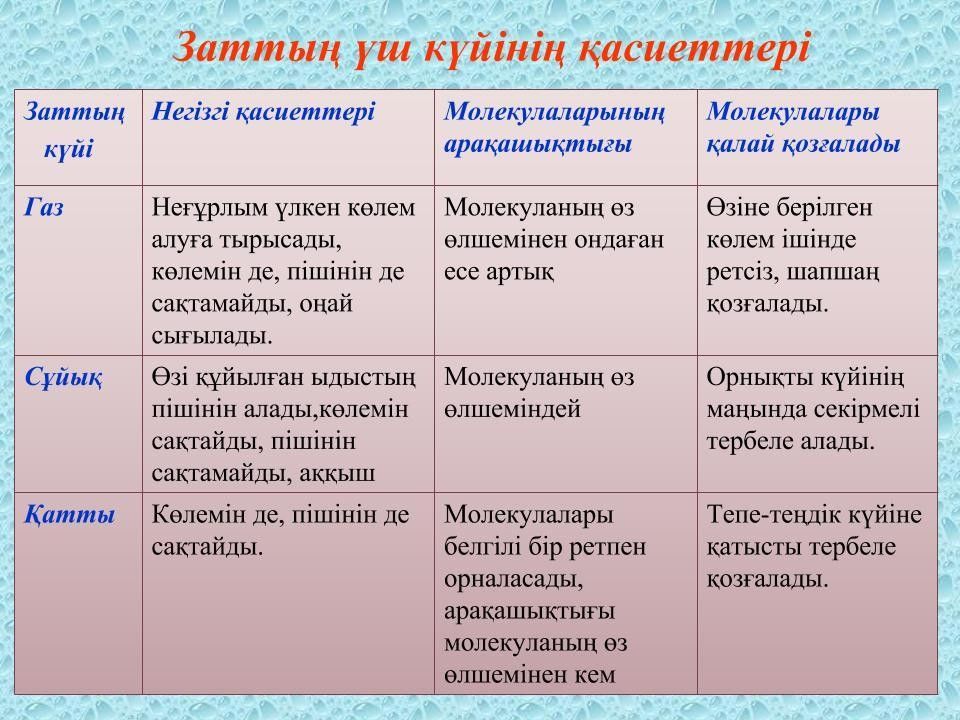 Заттың үш күйінің қасиеттері

| Заттың күйі | Негізгі қасиеттері | Молекулаларының арақашықтығы | Молекулалары қалай қозғалады |
|---|---|---|---|
| Газ | Неғұрлым үлкен көлем алуға тырысады, көлемін де, пішінін де сақтамайды, оңай сығылады. | Молекуланың өз өлшемінен ондаған есе артық | Өзіне берілген көлем ішінде ретсіз, шапшаң қозғалады. |
| Сұйық | Өзі құйылған ыдыстың пішінін алады,көлемін сақтайды, пішінін сақтамайды, аққыш | Молекуланың өз өлшеміндей | Орнықты күйінің маңында секірмелі тербеле алады. |
| Қатты | Көлемін де, пішінін де сақтайды. | Молекулалары белгілі бір ретпен орналасады, арақашықтығы молекуланың өз өлшемінен кем | Тепе-теңдік күйіне қатысты тербеле қозғалады. |